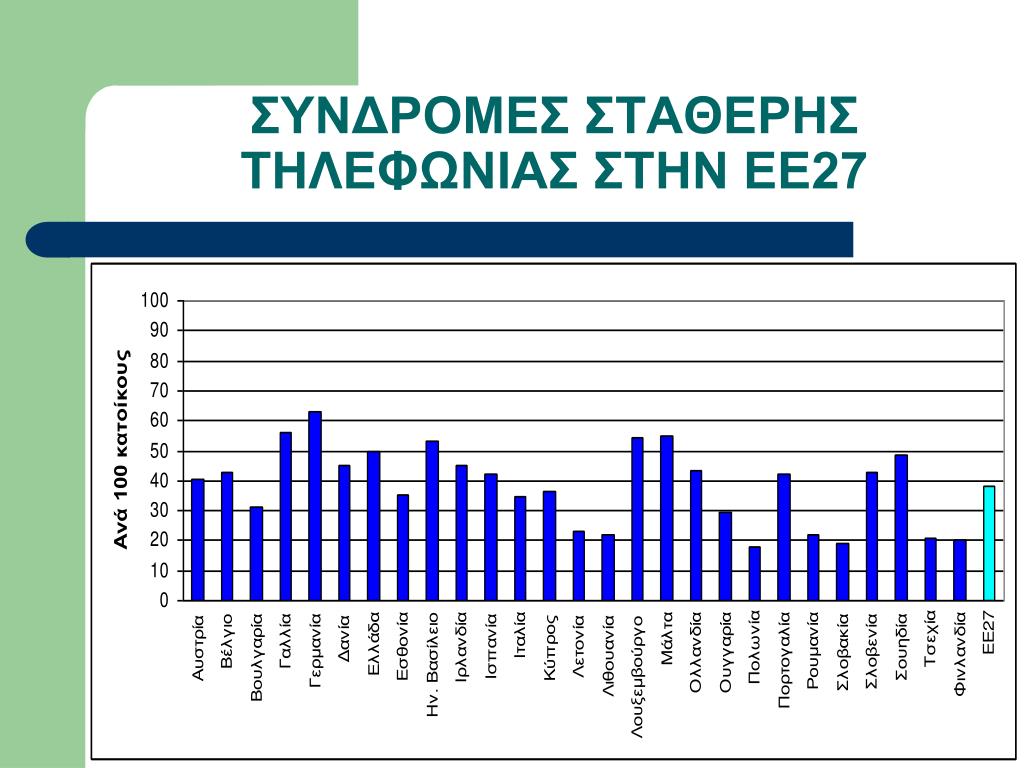 ΣΥΝΔΡΟΜΕΣ ΣΤΑΘΕΡΗΣ ΤΗΛΕΦΩΝΙΑΣ ΣΤΗΝ ΕΕ27

Ανά 100 κατοίκους

100
90
80
70
60
50
40
30
20
10
0

Αυστρία
Βέλγιο
Βουλγαρία
Γαλλία
Γερμανία
Δανία
Ελλάδα
Εσθονία
Ην. Βασίλειο
Ιρλανδία
Ισπανία
Ιταλία
Κύπρος
Λετονία
Λιθουανία
Λουξεμβούργο
Μάλτα
Ολλανδία
Ουγγαρία
Πολωνία
Πορτογαλία
Ρουμανία
Σλοβακία
Σλοβενία
Σουηδία
Τσεχία
Φινλανδία
ΕΕ27